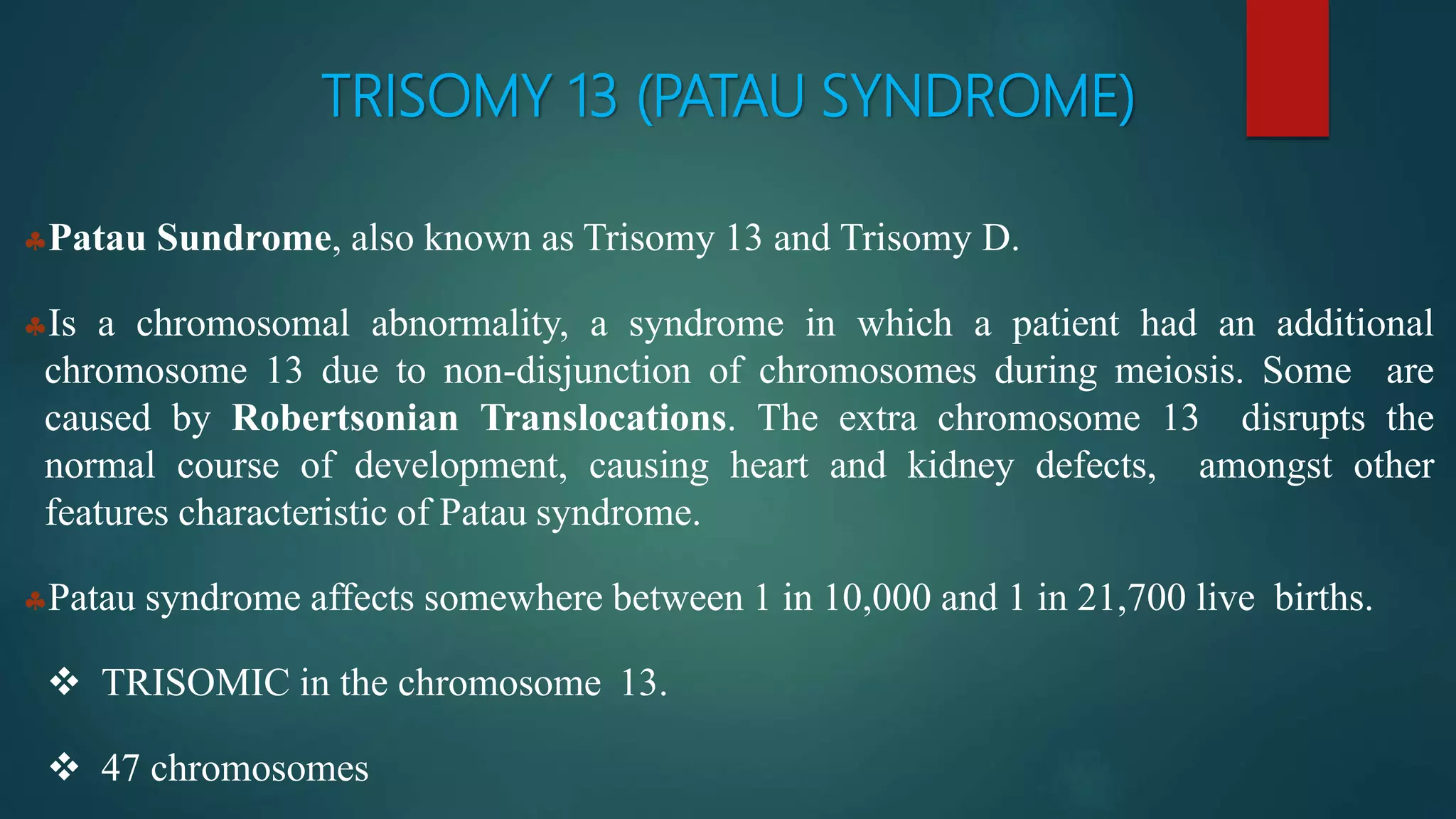 TRISOMY 13 (PATAU SYNDROME)

♣Patau Sundrome, also known as Trisomy 13 and Trisomy D.

♣Is a chromosomal abnormality, a syndrome in which a patient had an additional chromosome 13 due to non-disjunction of chromosomes during meiosis. Some are caused by Robertsonian Translocations. The extra chromosome 13 disrupts the normal course of development, causing heart and kidney defects, amongst other features characteristic of Patau syndrome.

♣Patau syndrome affects somewhere between 1 in 10,000 and 1 in 21,700 live births.

❖ TRISOMIC in the chromosome 13.

❖ 47 chromosomes